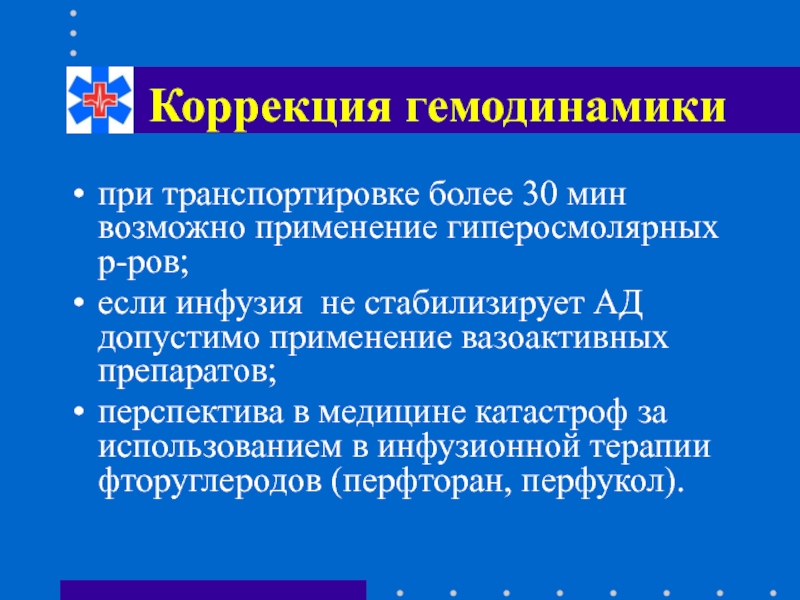 Коррекция гемодинамики

• при транспортировке более 30 мин возможно применение гиперосмолярных р-ров;
• если инфузия не стабилизирует АД допустимо применение вазоактивных препаратов;
• перспектива в медицине катастроф за использованием в инфузионной терапии фторуглеродов (перфторан, перфукол).